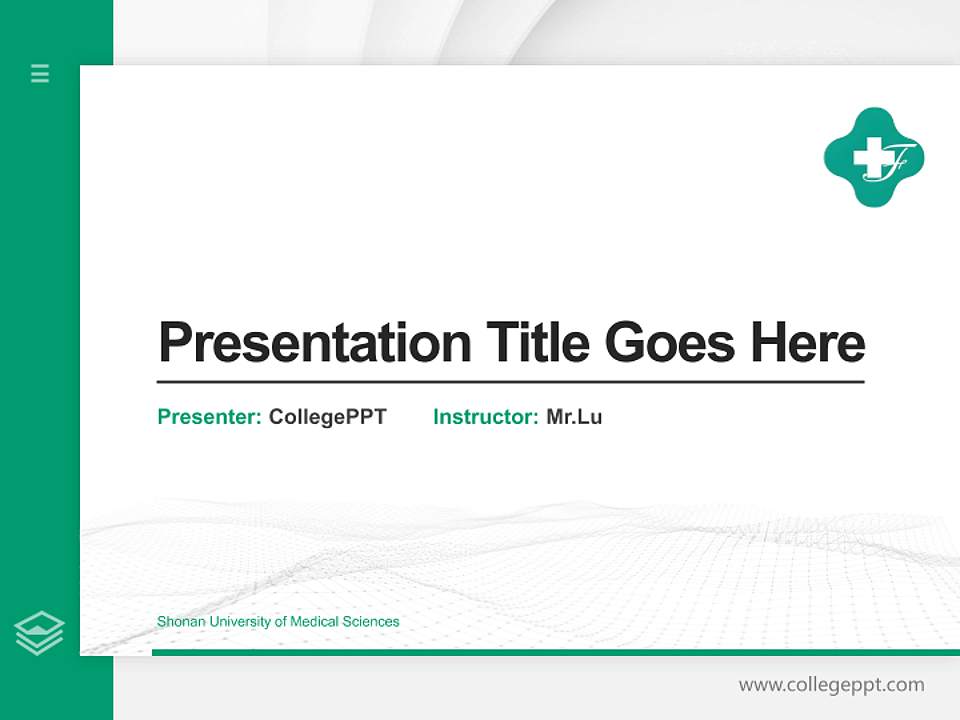 Presentation Title Goes Here

Presenter: CollegePPT Instructor: Mr.Lu

Shonan University of Medical Sciences

www.collegeppt.com